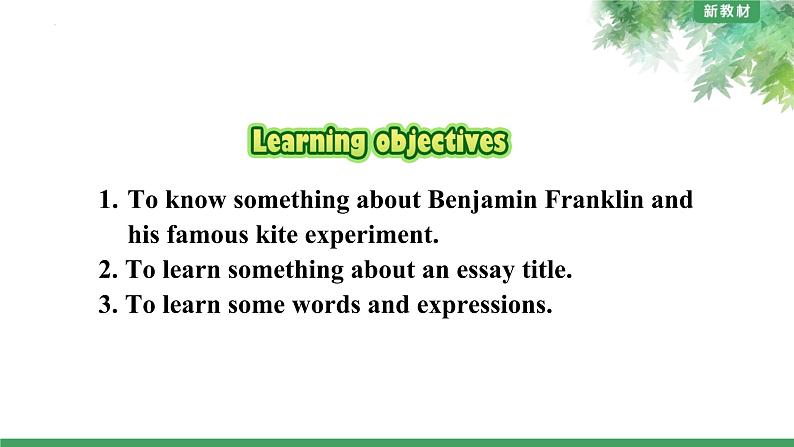 新教材

Learning objectives

1. To know something about Benjamin Franklin and his famous kite experiment.
2. To learn something about an essay title.
3. To learn some words and expressions.